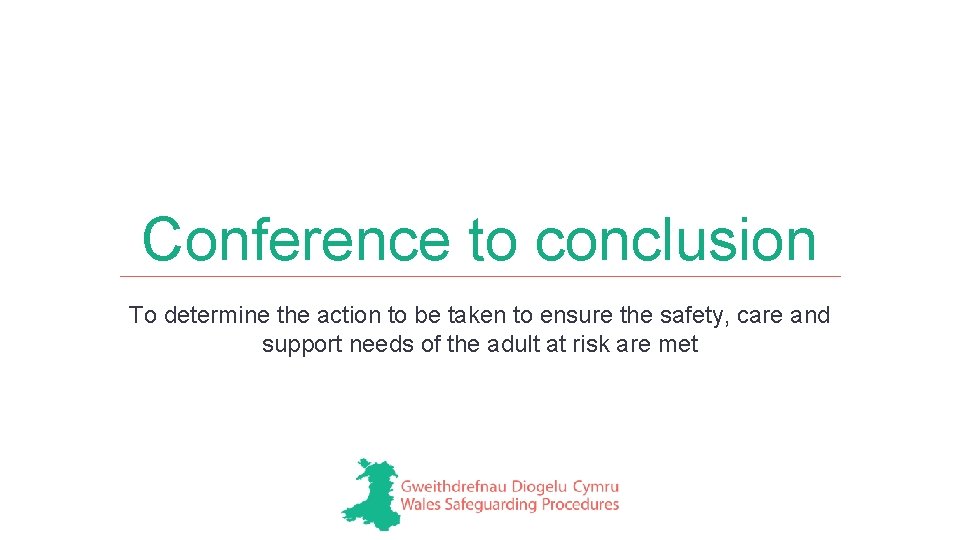 Conference to conclusion

To determine the action to be taken to ensure the safety, care and support needs of the adult at risk are met

Gweithdrefnau Diogelu Cymru
Wales Safeguarding Procedures